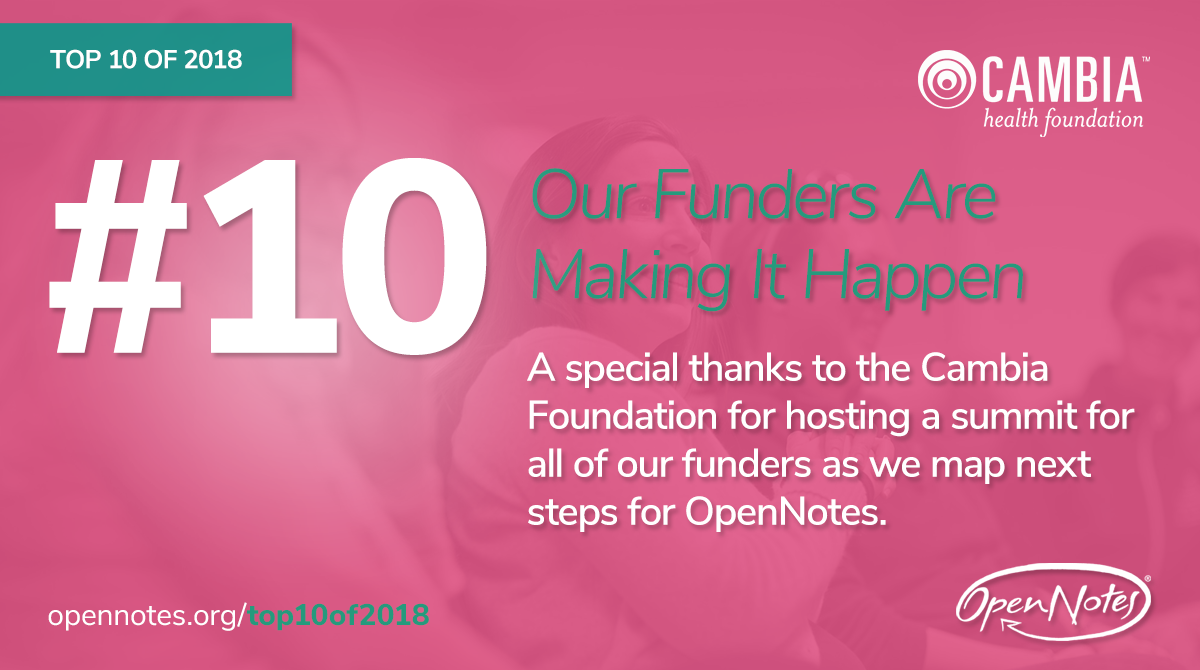 TOP 10 OF 2018

CAMBIA™
health foundation

#10

Our Funders Are Making It Happen

A special thanks to the Cambia Foundation for hosting a summit for all of our funders as we map next steps for OpenNotes.

opennotes.org/top10of2018

OpenNotes®